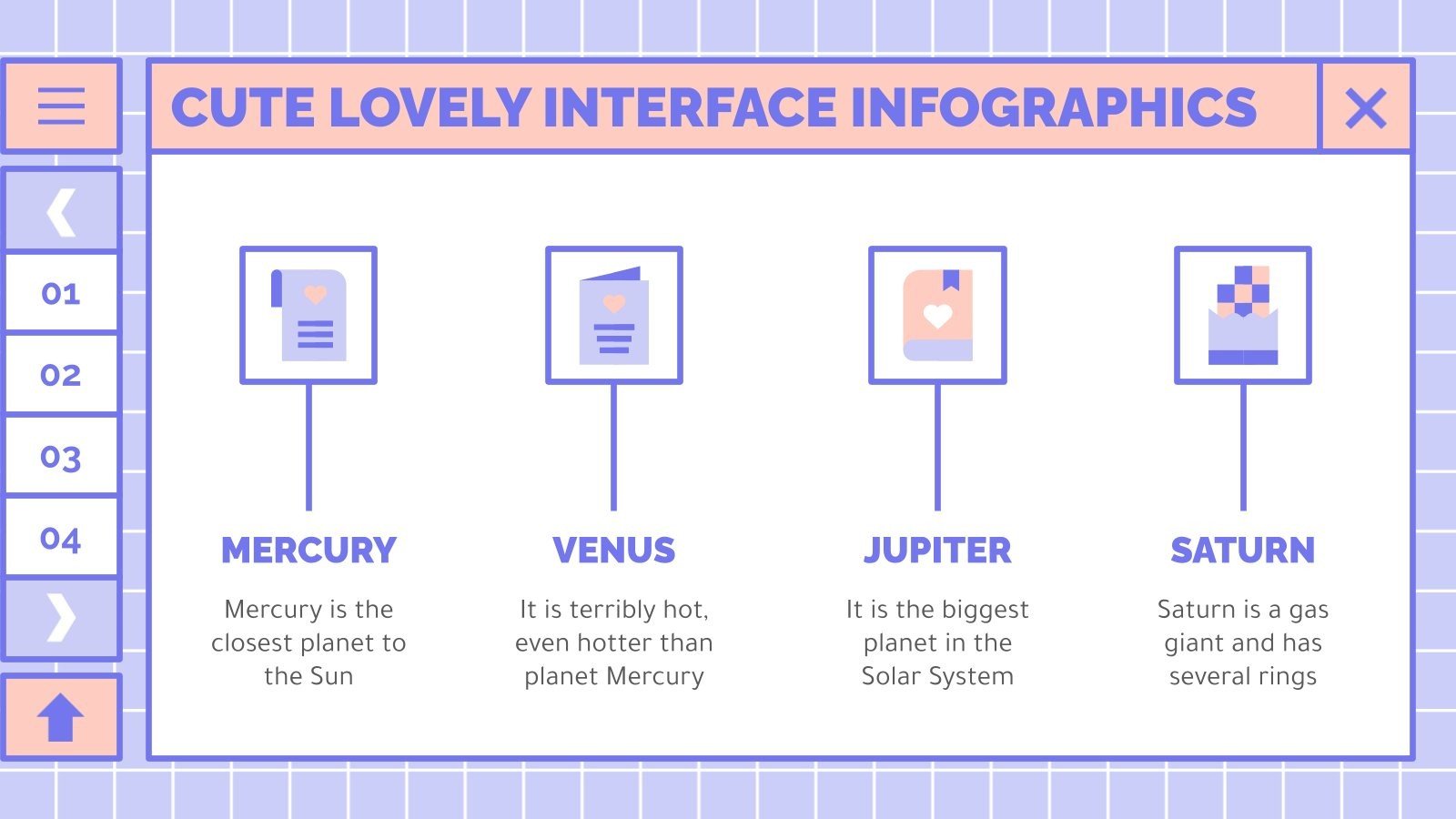 CUTE LOVELY INTERFACE INFOGRAPHICS

01
02
03
04

MERCURY
Mercury is the closest planet to the Sun

VENUS
It is terribly hot, even hotter than planet Mercury

JUPITER
It is the biggest planet in the Solar System

SATURN
Saturn is a gas giant and has several rings